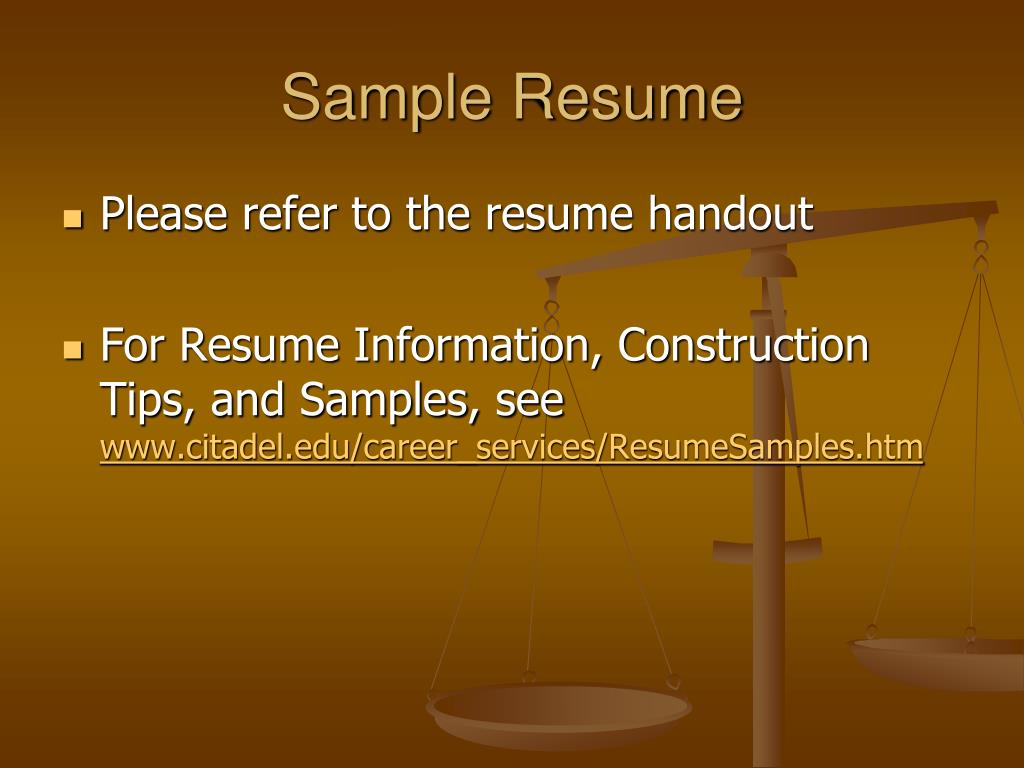 Sample Resume

Please refer to the resume handout

For Resume Information, Construction Tips, and Samples, see www.citadel.edu/career_services/ResumeSamples.htm